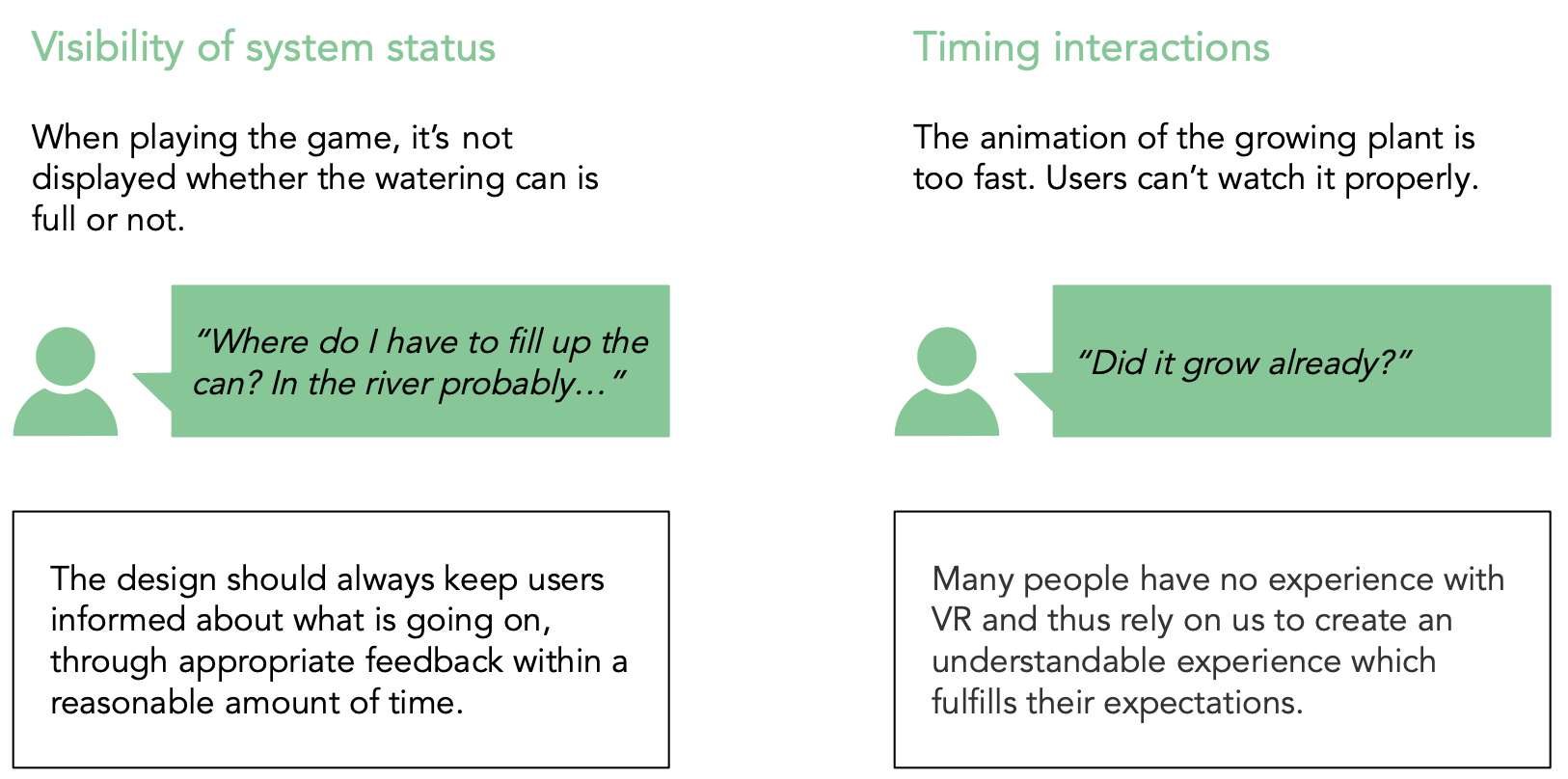 Visibility of system status

When playing the game, it's not displayed whether the watering can is full or not.

"Where do I have to fill up the can? In the river probably…"

The design should always keep users informed about what is going on, through appropriate feedback within a reasonable amount of time.

Timing interactions

The animation of the growing plant is too fast. Users can't watch it properly.

"Did it grow already?"

Many people have no experience with VR and thus rely on us to create an understandable experience which fulfills their expectations.